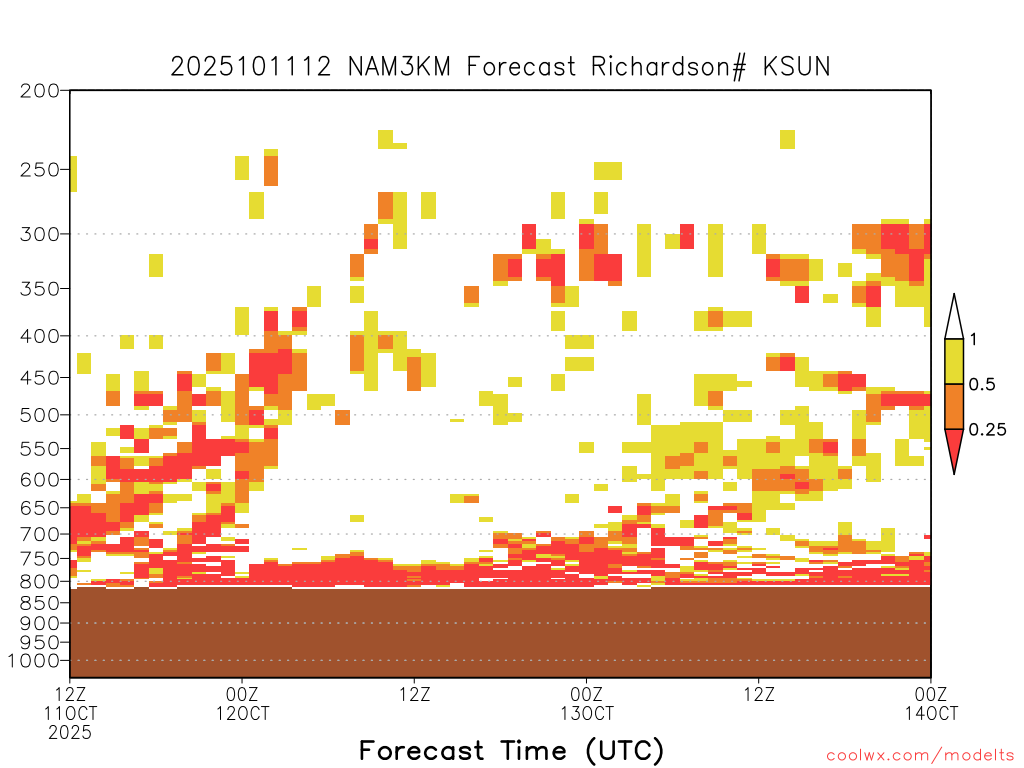 2025101112 NAM3KM Forecast Richardson# KSUN

200
250
300
350
400
450
500
550
600
650
700
750
800
850
900
950
1000

1
0.5
0.25

12Z 11OCT 2025
00Z 12OCT
12Z
00Z 13OCT
12Z
00Z 14OCT

Forecast Time (UTC)

coolwx.com/modelts